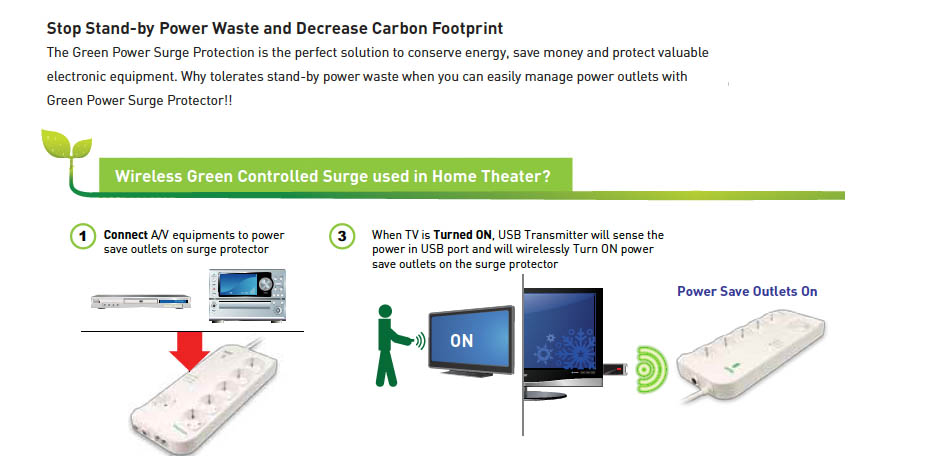 Stop Stand-by Power Waste and Decrease Carbon Footprint

The Green Power Surge Protection is the perfect solution to conserve energy, save money and protect valuable electronic equipment. Why tolerates stand-by power waste when you can easily manage power outlets with Green Power Surge Protector!!

Wireless Green Controlled Surge used in Home Theater?

1 Connect A/V equipments to power save outlets on surge protector

3 When TV is Turned ON, USB Transmitter will sense the power in USB port and will wirelessly Turn ON power save outlets on the surge protector

ON

Power Save Outlets On